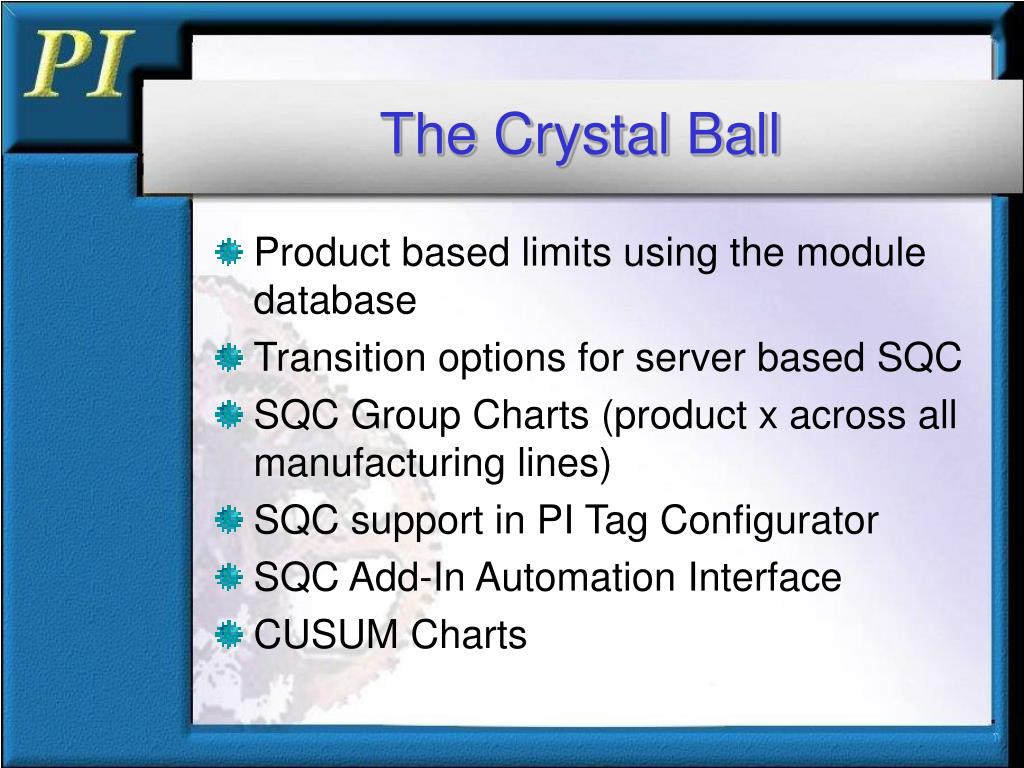 PI

The Crystal Ball

Product based limits using the module database

Transition options for server based SQC

SQC Group Charts (product x across all manufacturing lines)

SQC support in PI Tag Configurator

SQC Add-In Automation Interface

CUSUM Charts